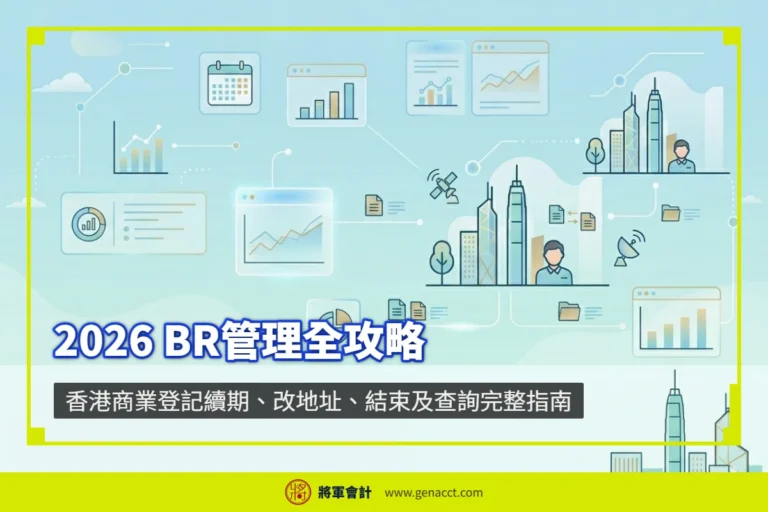 2026 BR管理全攻略

香港商業登記續期、改地址、結束及查詢完整指南

將軍會計 www.genacct.com